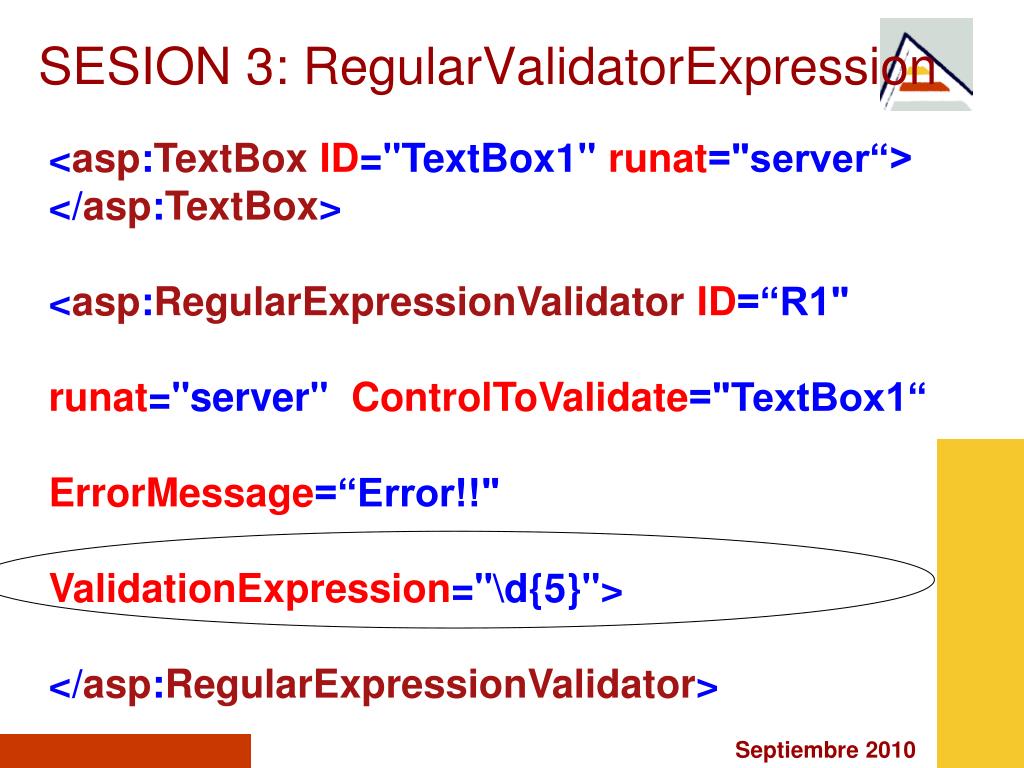 SESION 3: RegularValidatorExpression

<asp:TextBox ID="TextBox1" runat="server“>
</asp:TextBox>

<asp:RegularExpressionValidator ID=“R1"

runat="server"  ControlToValidate="TextBox1“

ErrorMessage=“Error!!"

ValidationExpression="\d{5}">

</asp:RegularExpressionValidator>

Septiembre 2010